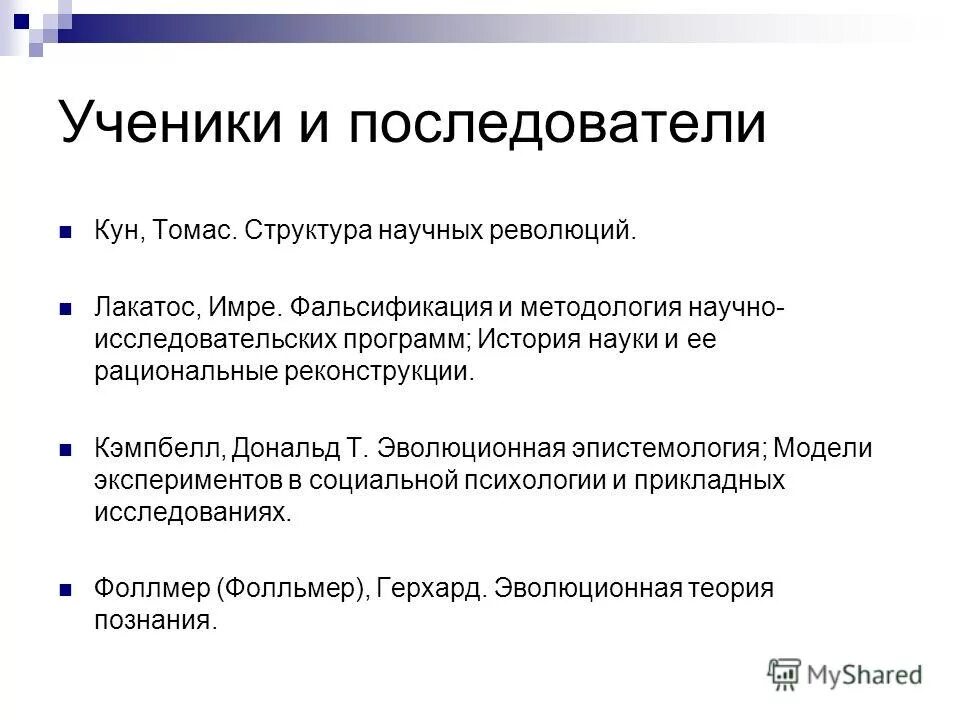 Ученики и последователи

Кун, Томас. Структура научных революций.

Лакатос, Имре. Фальсификация и методология научно-исследовательских программ; История науки и ее рациональные реконструкции.

Кэмпбелл, Дональд Т. Эволюционная эпистемология; Модели экспериментов в социальной психологии и прикладных исследованиях.

Фоллмер (Фолльмер), Герхард. Эволюционная теория познания.

MyShared